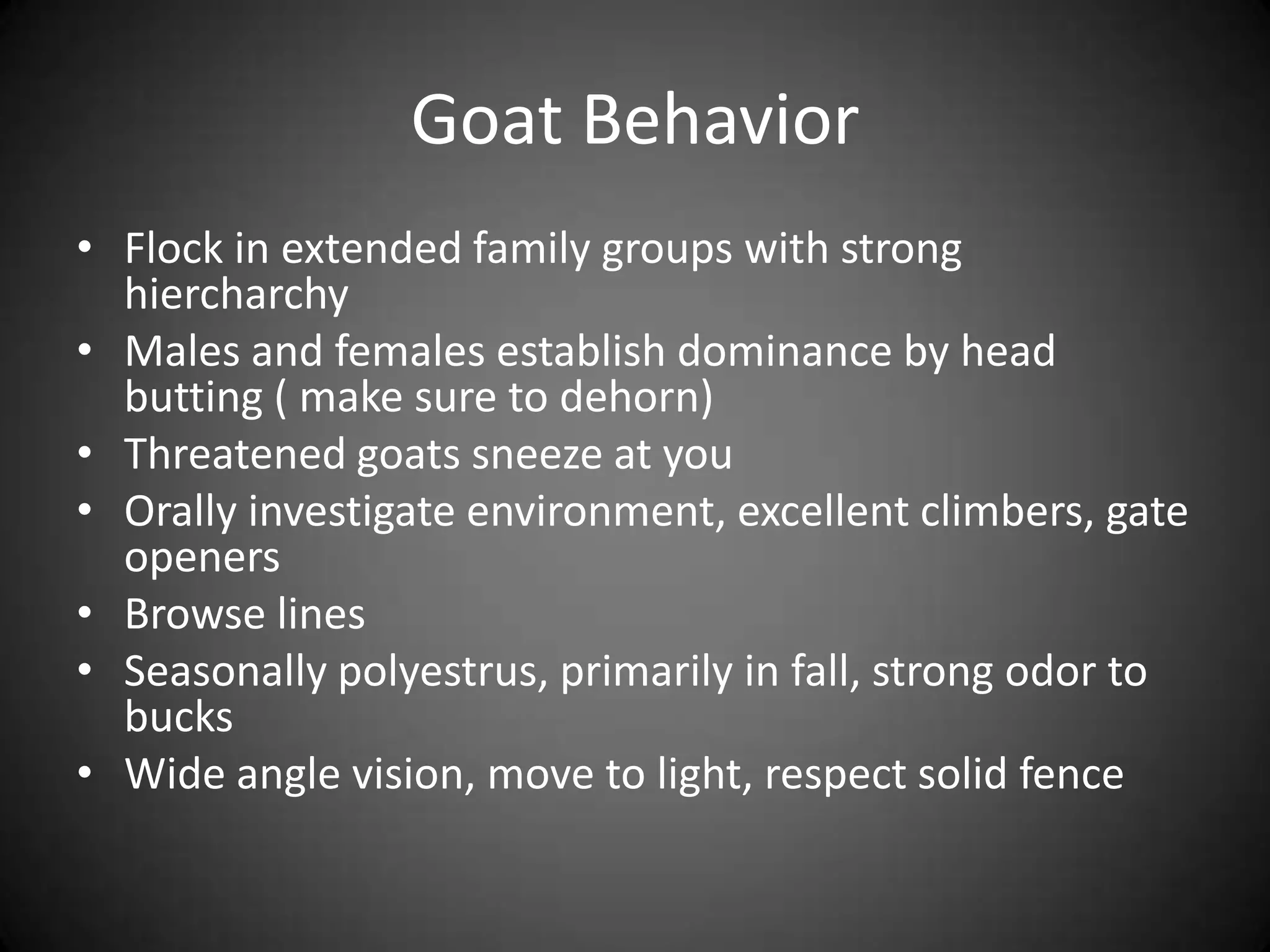 Goat Behavior

• Flock in extended family groups with strong hiercharchy
• Males and females establish dominance by head butting ( make sure to dehorn)
• Threatened goats sneeze at you
• Orally investigate environment, excellent climbers, gate openers
• Browse lines
• Seasonally polyestrus, primarily in fall, strong odor to bucks
• Wide angle vision, move to light, respect solid fence